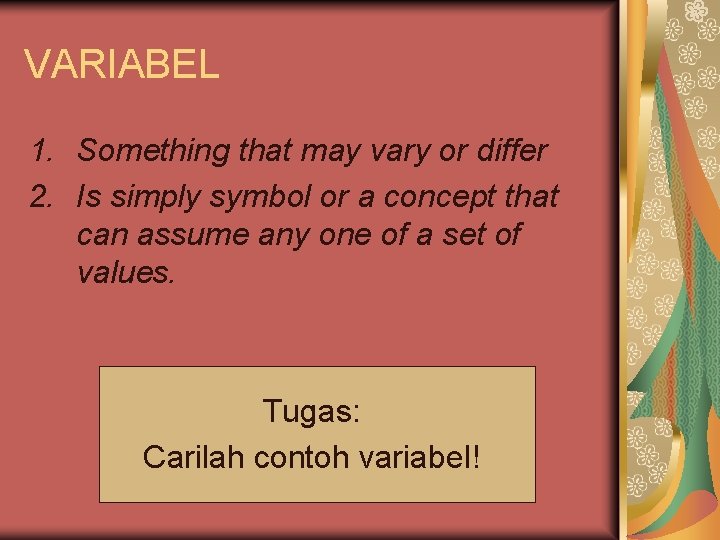 VARIABEL

1. Something that may vary or differ
2. Is simply symbol or a concept that can assume any one of a set of values.

Tugas:
Carilah contoh variabel!